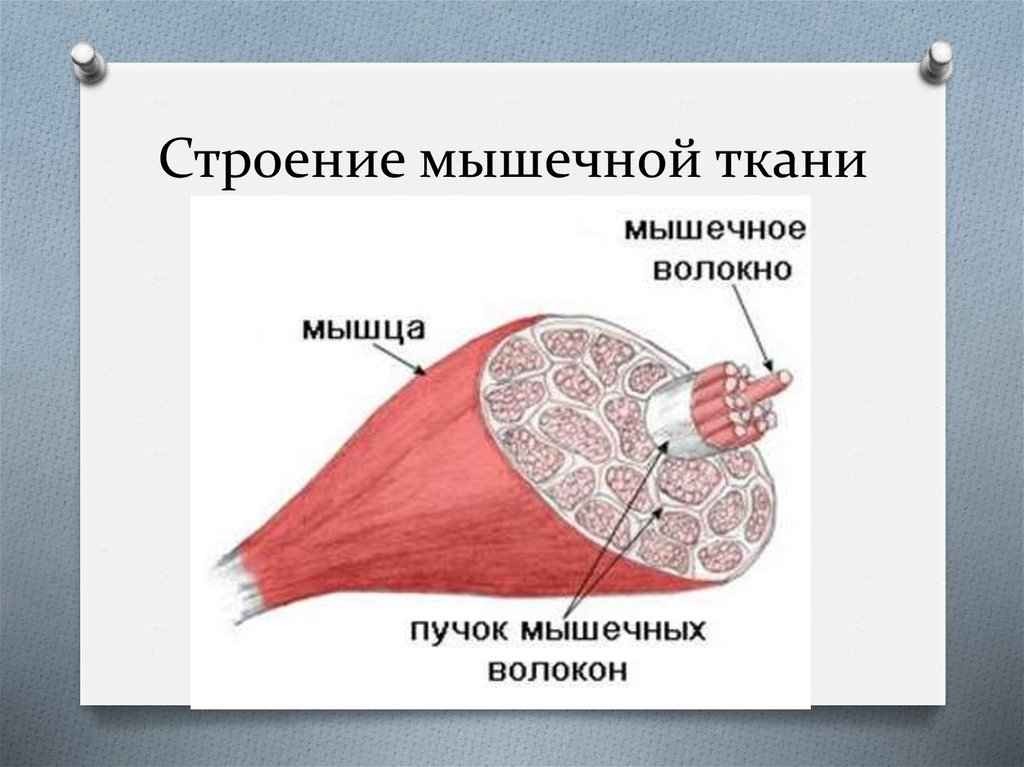 Строение мышечной ткани

мышечное волокно

мышца

пучок мышечных волокон